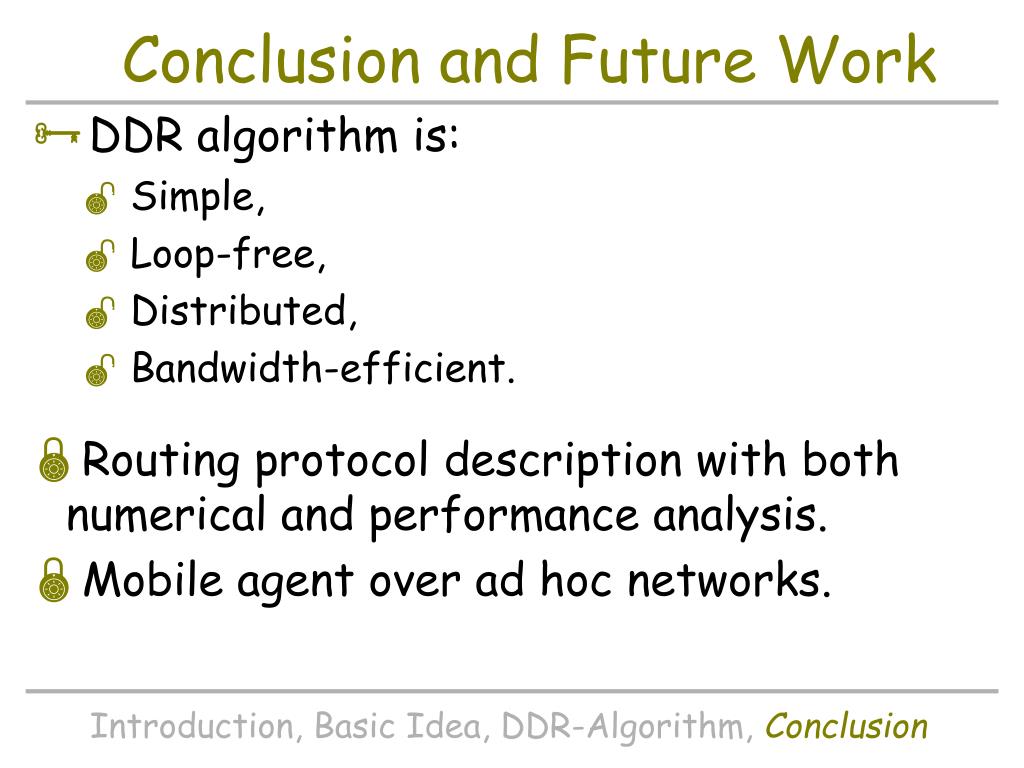 Conclusion and Future Work

DDR algorithm is:

Simple,

Loop-free,

Distributed,

Bandwidth-efficient.

Routing protocol description with both numerical and performance analysis.

Mobile agent over ad hoc networks.

Introduction, Basic Idea, DDR-Algorithm, Conclusion